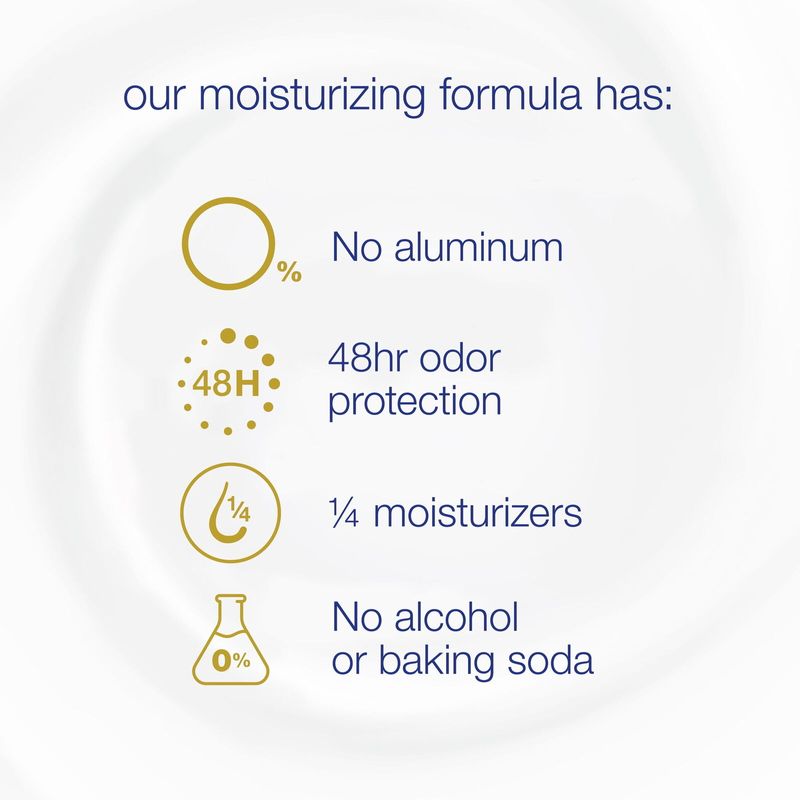 our moisturizing formula has:

0%

No aluminum

48H

48hr odor protection

¼

¼ moisturizers

0%

No alcohol or baking soda